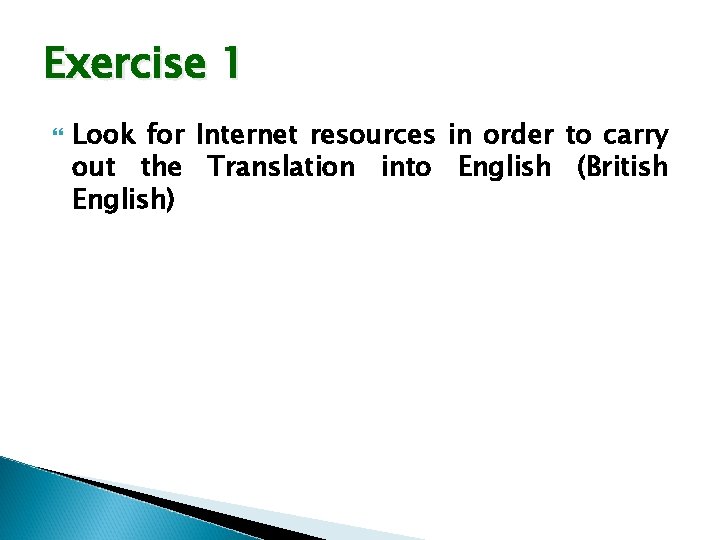 Exercise 1

Look for Internet resources in order to carry out the Translation into English (British English)